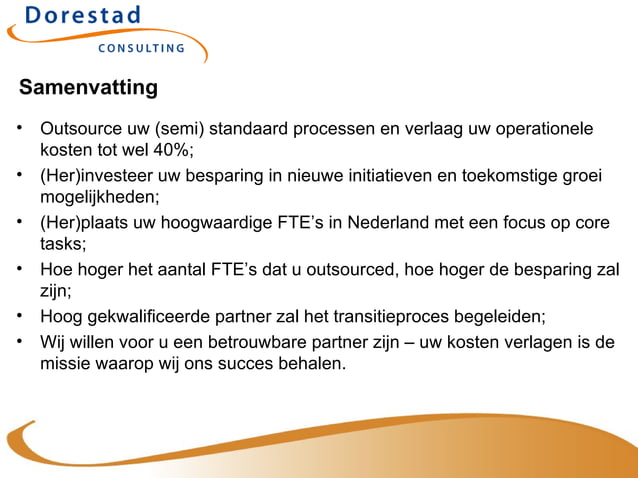 Dorestad
CONSULTING

Samenvatting

• Outsource uw (semi) standaard processen en verlaag uw operationele kosten tot wel 40%;
• (Her)investeer uw besparing in nieuwe initiatieven en toekomstige groei mogelijkheden;
• (Her)plaats uw hoogwaardige FTE's in Nederland met een focus op core tasks;
• Hoe hoger het aantal FTE's dat u outsourced, hoe hoger de besparing zal zijn;
• Hoog gekwalificeerde partner zal het transitieproces begeleiden;
• Wij willen voor u een betrouwbare partner zijn – uw kosten verlagen is de missie waarop wij ons succes behalen.